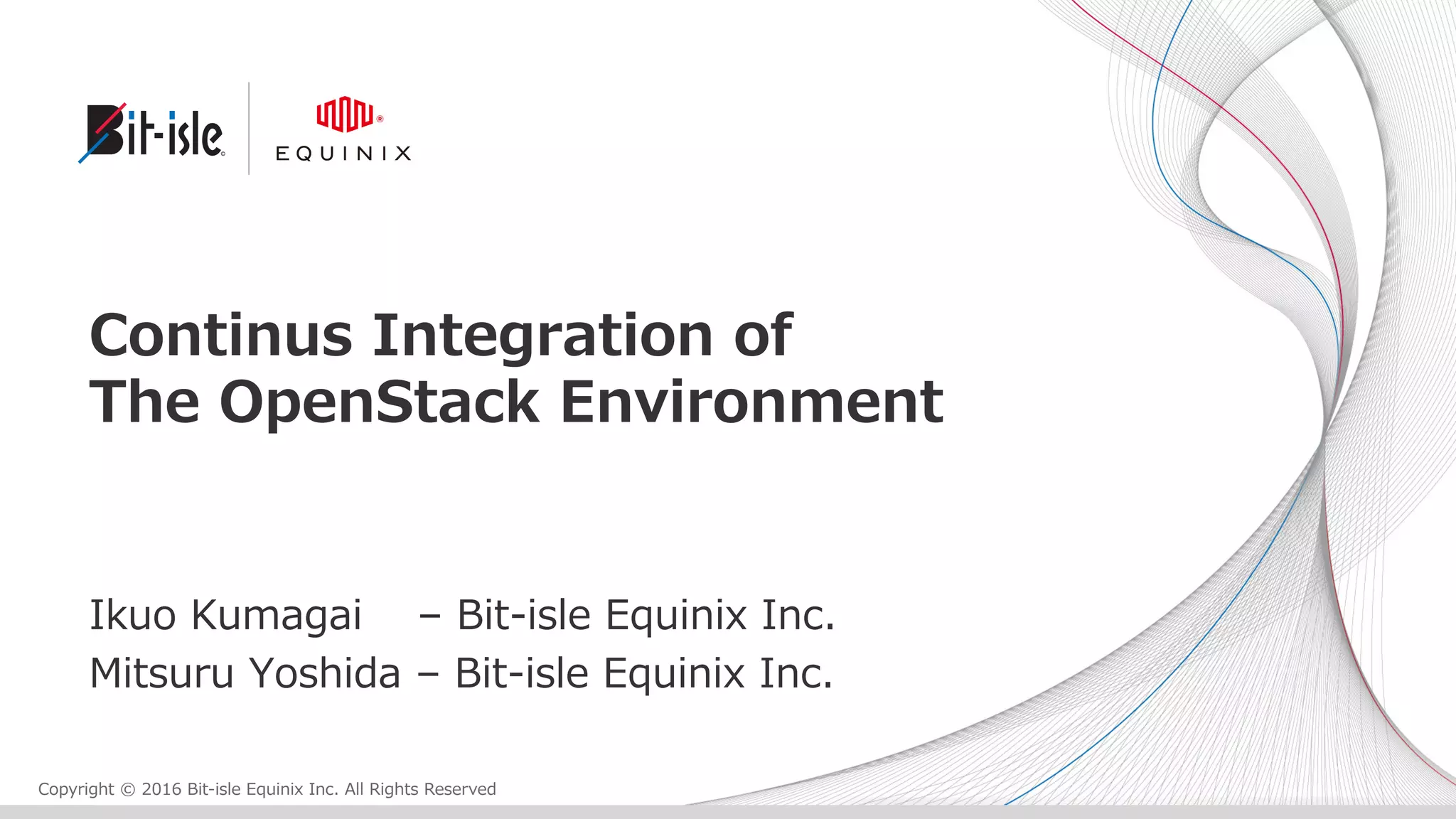 Bit-isle
EQUINIX

Continus Integration of
The OpenStack Environment

Ikuo Kumagai – Bit-isle Equinix Inc.
Mitsuru Yoshida – Bit-isle Equinix Inc.

Copyright © 2016 Bit-isle Equinix Inc. All Rights Reserved